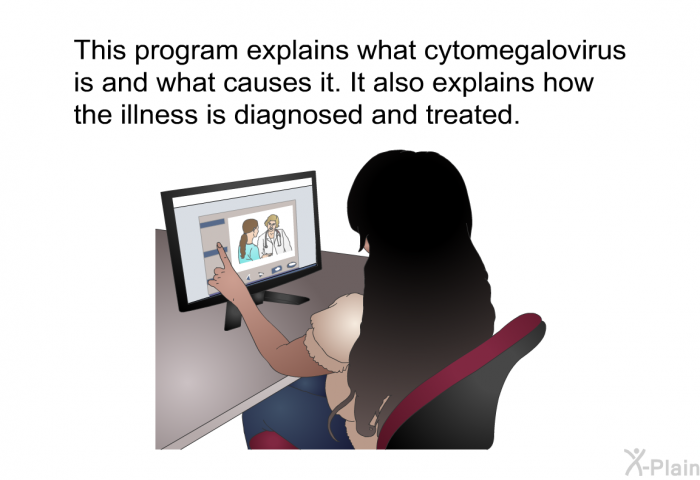 This program explains what cytomegalovirus is and what causes it. It also explains how the illness is diagnosed and treated.

X-Plain